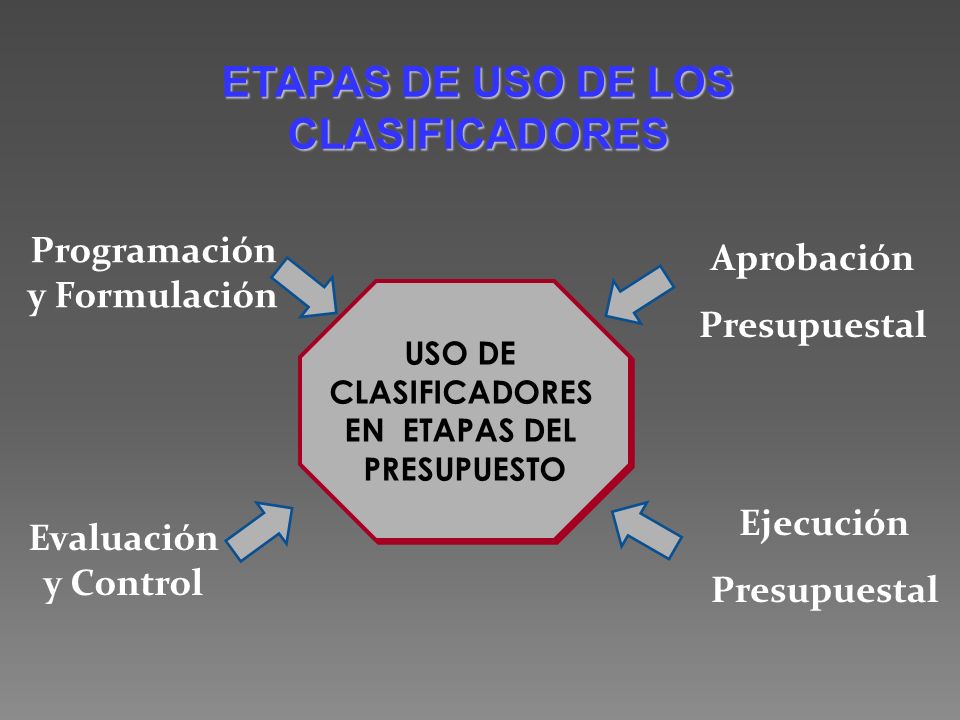 ETAPAS DE USO DE LOS CLASIFICADORES

Programación y Formulación

Aprobación

Presupuestal

USO DE CLASIFICADORES EN ETAPAS DEL PRESUPUESTO

Evaluación y Control

Ejecución

Presupuestal